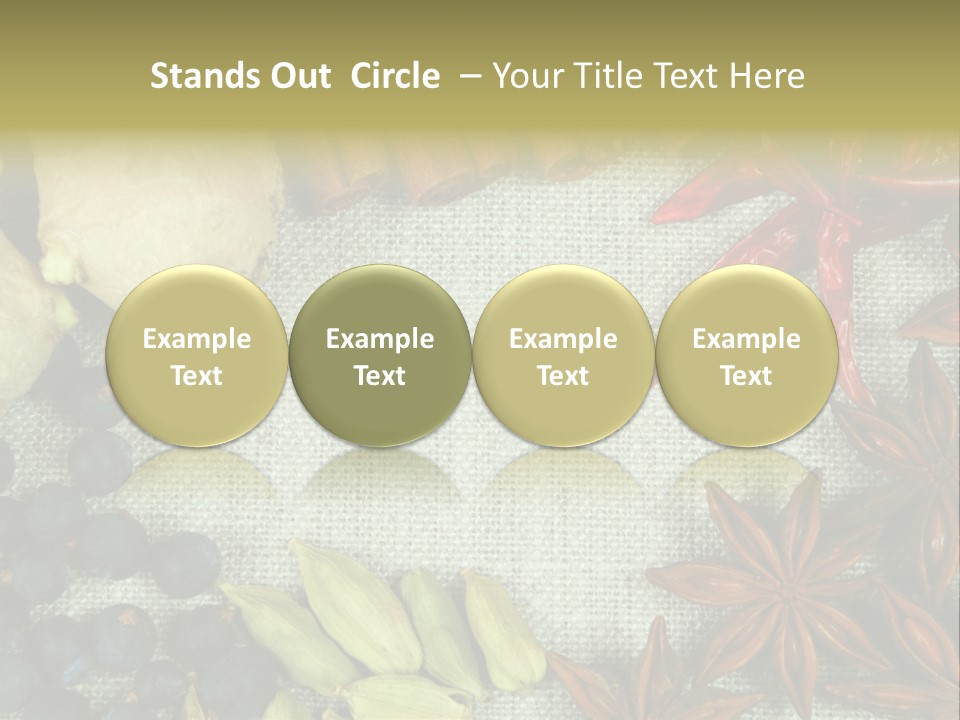 Stands Out Circle – Your Title Text Here

Example Text

Example Text

Example Text

Example Text